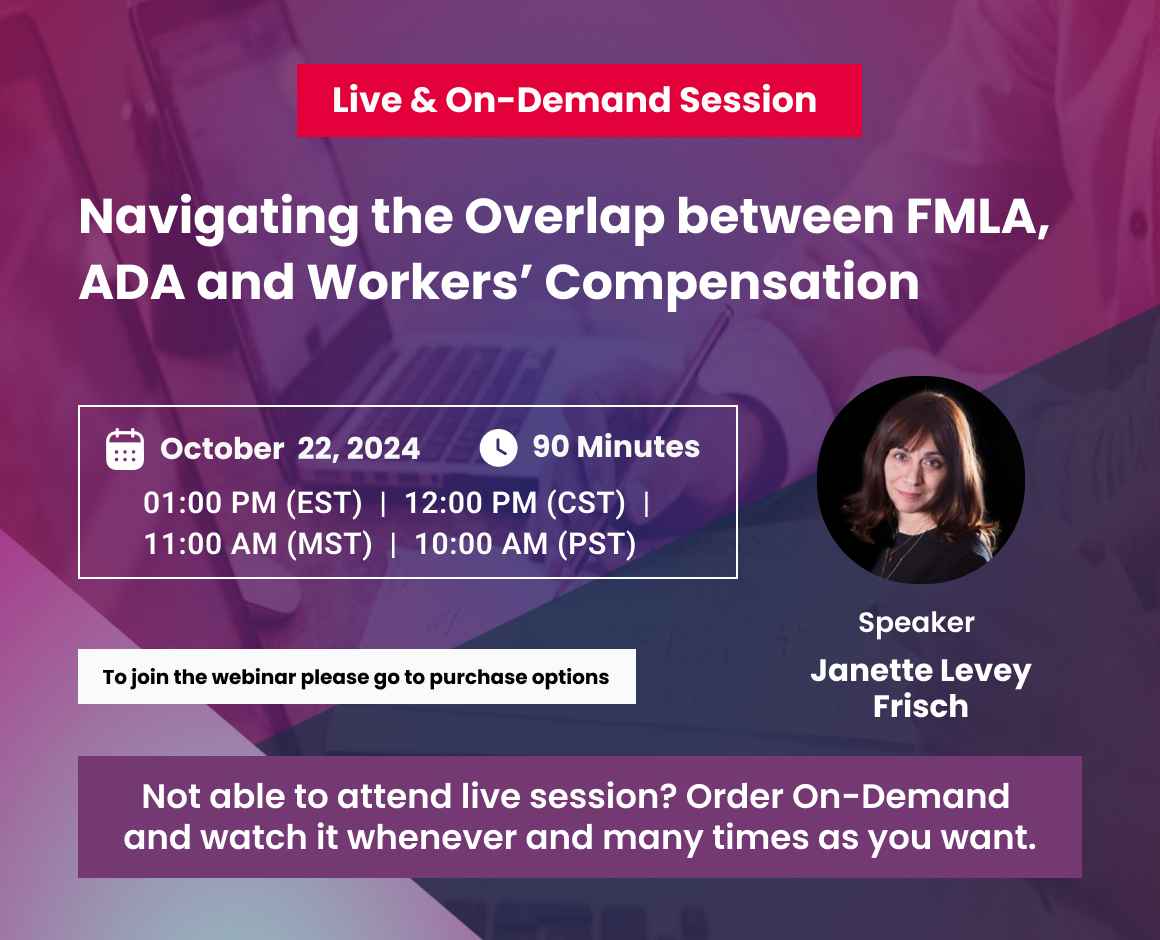 Live & On-Demand Session

Navigating the Overlap between FMLA, ADA and Workers' Compensation

October 22, 2024

90 Minutes

01:00 PM (EST) | 12:00 PM (CST) | 11:00 AM (MST) | 10:00 AM (PST)

To join the webinar please go to purchase options

Speaker

Janette Levey Frisch

Not able to attend live session? Order On-Demand and watch it whenever and many times as you want.